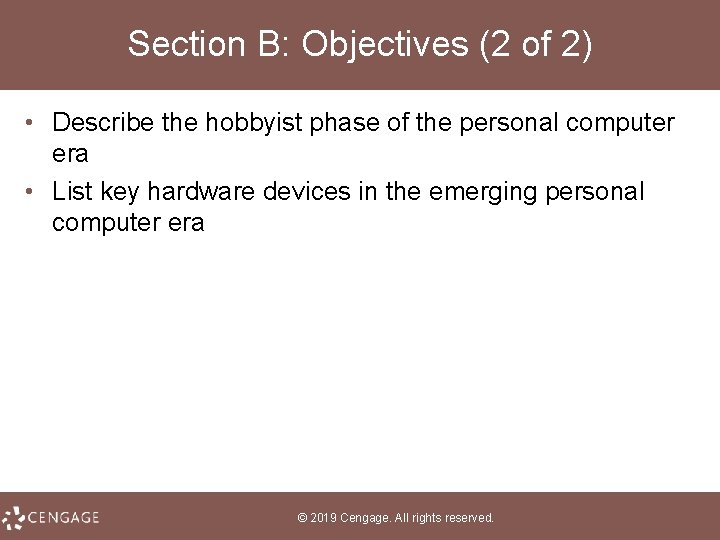 Section B: Objectives (2 of 2)

• Describe the hobbyist phase of the personal computer era
• List key hardware devices in the emerging personal computer era

CENGAGE

© 2019 Cengage. All rights reserved.